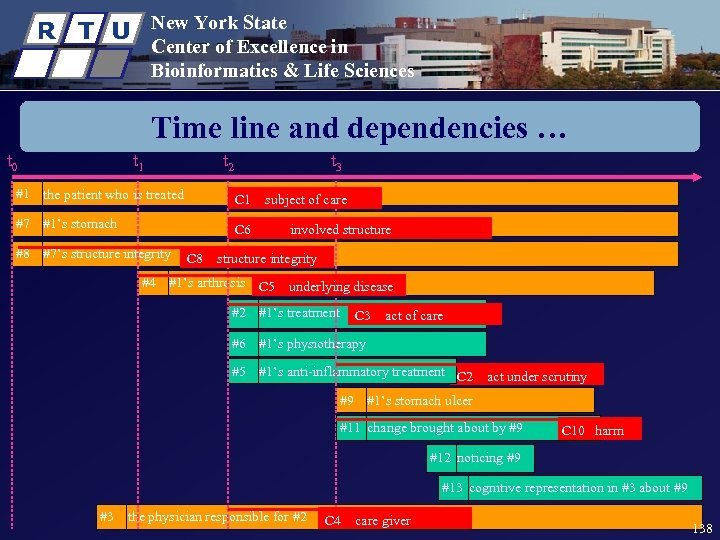 R T U

New York State
Center of Excellence in
Bioinformatics & Life Sciences

Time line and dependencies …

$t_0$ $t_1$ $t_2$ $t_3$

#1 the patient who is treated C1 subject of care

#7 #1's stomach C6 involved structure

#8 #7's structure integrity C8 structure integrity

#4 #1's arthrosis C5 underlying disease

#2 #1's treatment C3 act of care

#6 #1's physiotherapy

#5 #1's anti-inflammatory treatment C2 act under scrutiny

#9 #1's stomach ulcer

#11 change brought about by #9 C10 harm

#12 noticing #9

#13 cognitive representation in #3 about #9

#3 the physician responsible for #2 C4 care giver

138